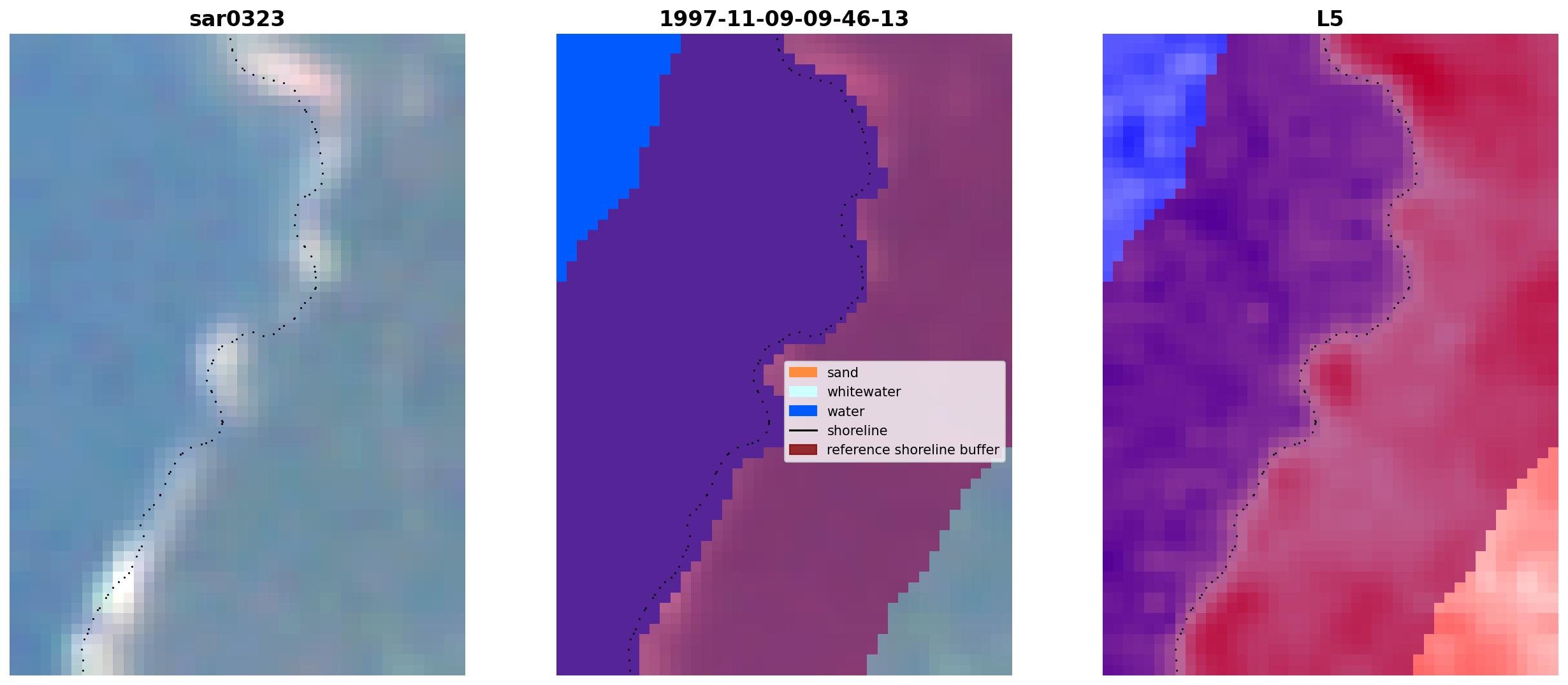 sar0323

1997-11-09-09-46-13

sand
whitewater
water
shoreline
reference shoreline buffer

L5